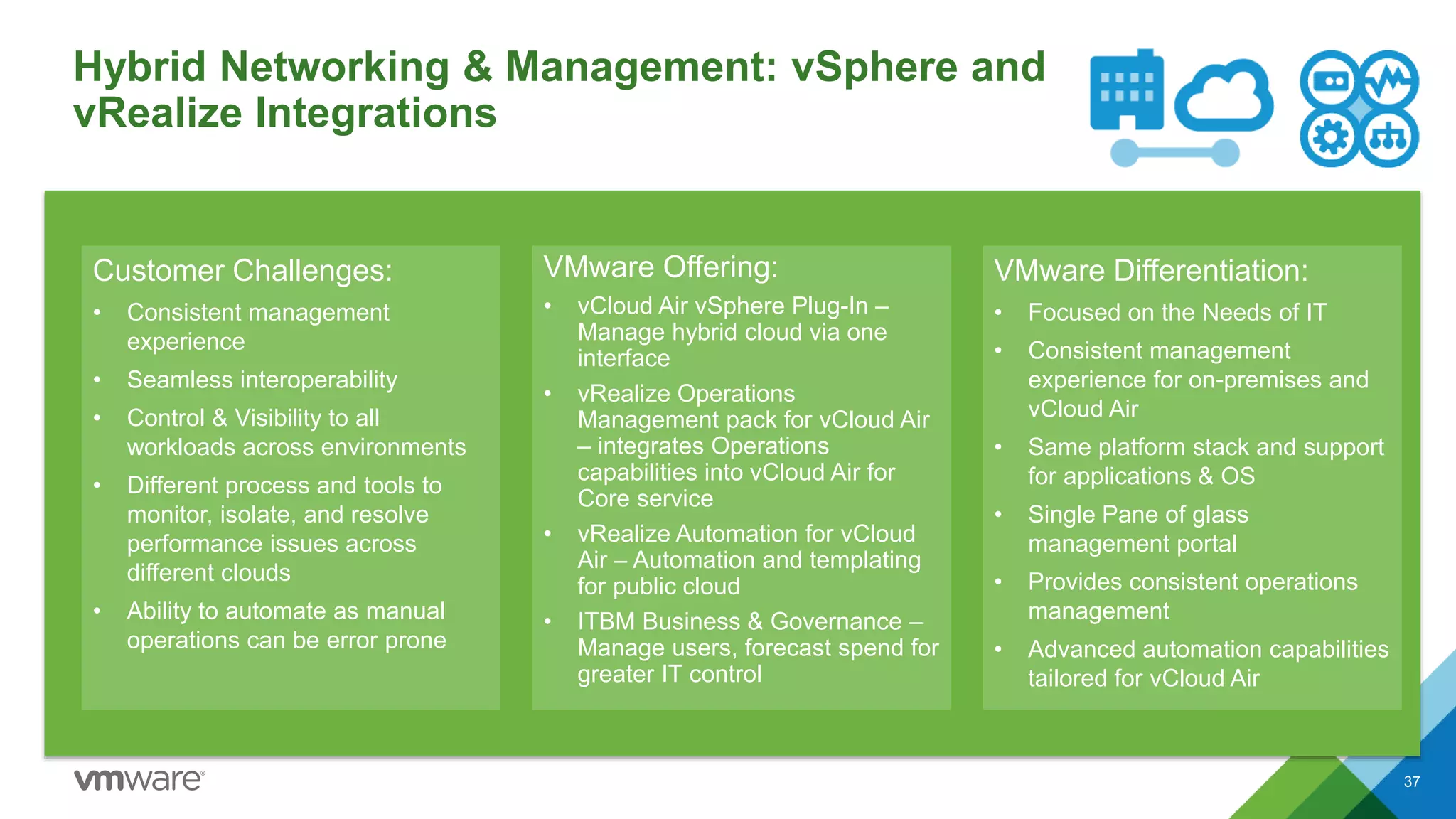 Hybrid Networking & Management: vSphere and vRealize Integrations

Customer Challenges:
• Consistent management experience
• Seamless interoperability
• Control & Visibility to all workloads across environments
• Different process and tools to monitor, isolate, and resolve performance issues across different clouds
• Ability to automate as manual operations can be error prone

VMware Offering:
• vCloud Air vSphere Plug-In – Manage hybrid cloud via one interface
• vRealize Operations Management pack for vCloud Air – integrates Operations capabilities into vCloud Air for Core service
• vRealize Automation for vCloud Air – Automation and templating for public cloud
• ITBM Business & Governance – Manage users, forecast spend for greater IT control

VMware Differentiation:
• Focused on the Needs of IT
• Consistent management experience for on-premises and vCloud Air
• Same platform stack and support for applications & OS
• Single Pane of glass management portal
• Provides consistent operations management
• Advanced automation capabilities tailored for vCloud Air

vmware®

37